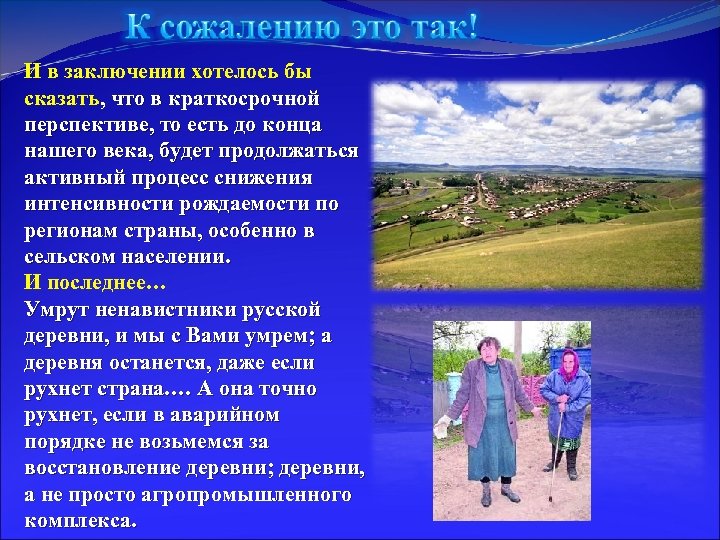 К сожалению это так!

И в заключении хотелось бы сказать, что в краткосрочной перспективе, то есть до конца нашего века, будет продолжаться активный процесс снижения интенсивности рождаемости по регионам страны, особенно в сельском населении.

И последнее…

Умрут ненавистники русской деревни, и мы с Вами умрем; а деревня останется, даже если рухнет страна…. А она точно рухнет, если в аварийном порядке не возьмемся за восстановление деревни; деревни, а не просто агропромышленного комплекса.